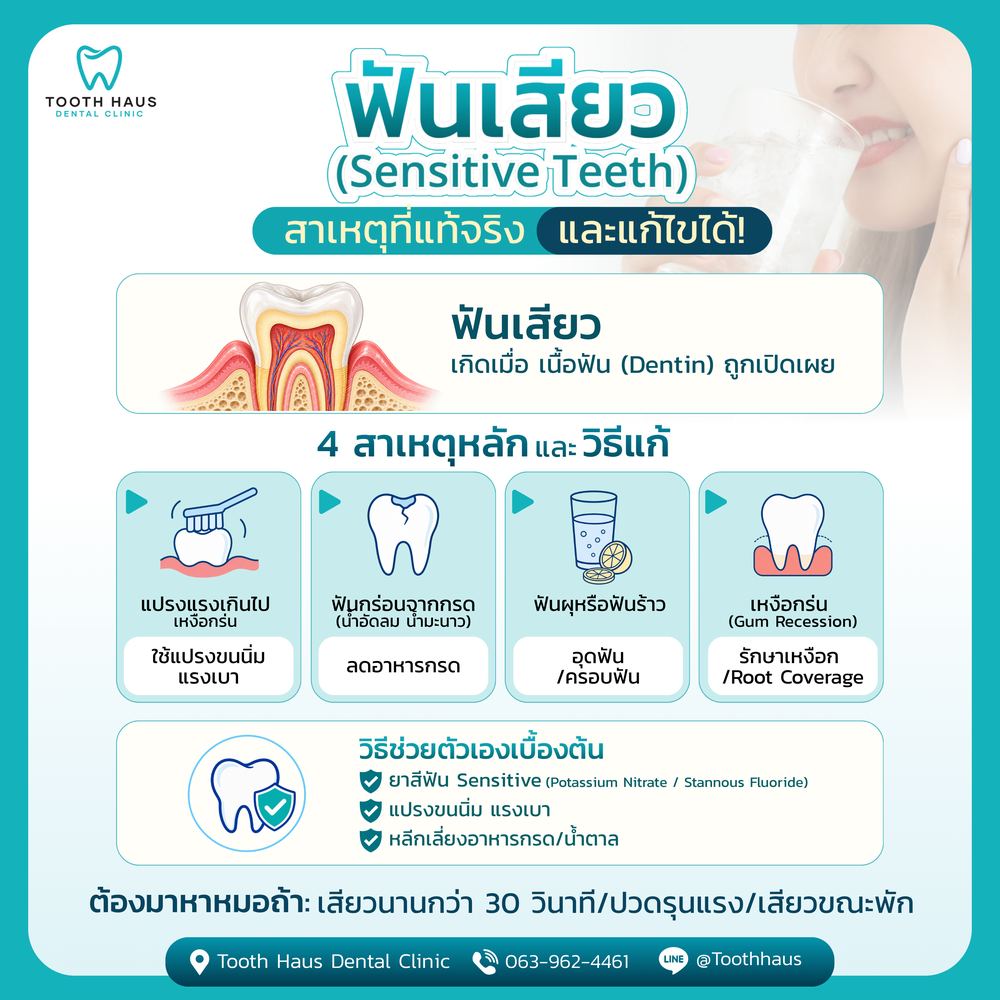 TOOTH HAUS
DENTAL CLINIC

ฟันเสียว
(Sensitive Teeth)
สาเหตุที่แท้จริง และแก้ไขได้!

ฟันเสียว
เกิดเมื่อ เนื้อฟัน (Dentin) ถูกเปิดเผย

4 สาเหตุหลัก และ วิธีแก้

แปรงแรงเกินไป
เหงือกร่น
ใช้แปรงขนนิ่ม แรงเบา

ฟันกร่อนจากกรด
(น้ำอัดลม น้ำมะนาว)
ลดอาหารกรด

ฟันผุหรือฟันร้าว
อุดฟัน /ครอบฟัน

เหงือกร่น
(Gum Recession)
รักษาเหงือก /Root Coverage

วิธีช่วยตัวเองเบื้องต้น
ยาสีฟัน Sensitive (Potassium Nitrate / Stannous Fluoride)
แปรงขนนิ่ม แรงเบา
หลีกเลี่ยงอาหารกรด/น้ำตาล

ต้องมาหาหมอถ้า: เสียวนานกว่า 30 วินาที/ปวดรุนแรง/เสียวขณะพัก

Tooth Haus Dental Clinic 063-962-4461 LINE @Toothhaus